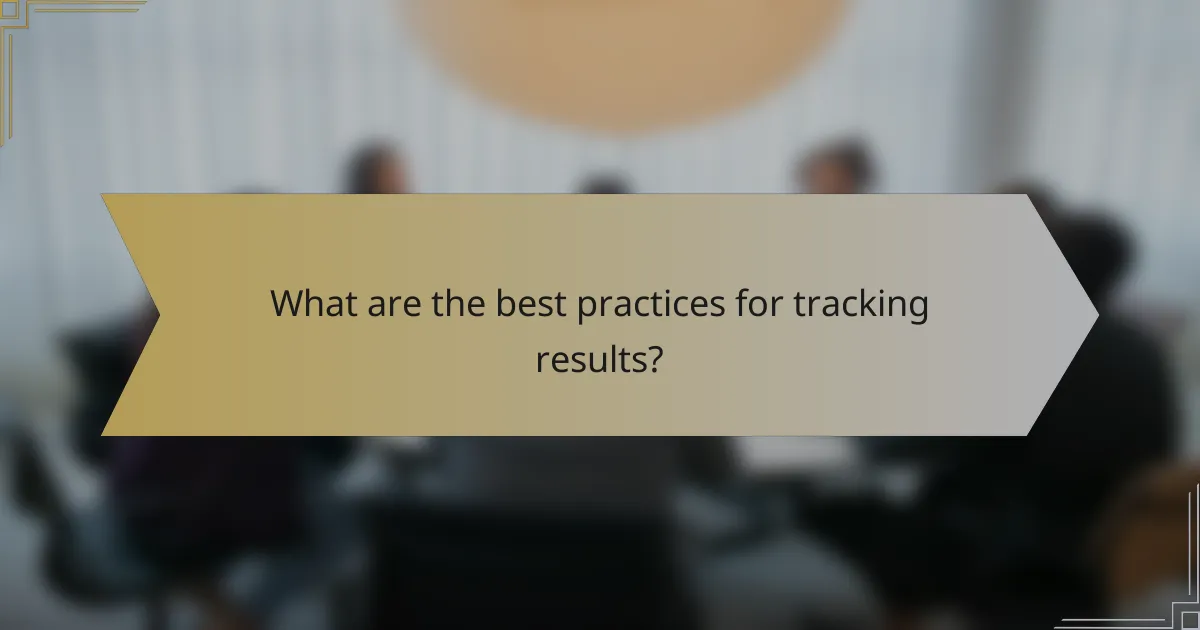 What are the best practices for tracking results?